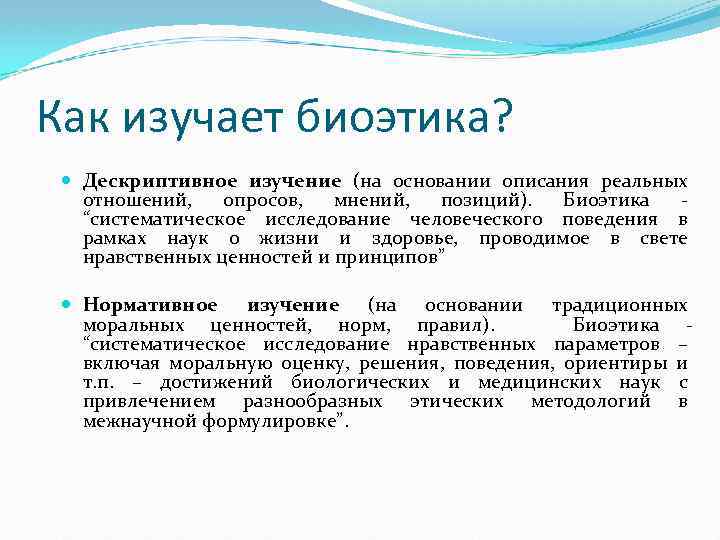 Как изучает биоэтика?

Дескриптивное изучение (на основании описания реальных отношений, опросов, мнений, позиций). Биоэтика - “систематическое исследование человеческого поведения в рамках наук о жизни и здоровье, проводимое в свете нравственных ценностей и принципов”

Нормативное изучение (на основании традиционных моральных ценностей, норм, правил). Биоэтика - “систематическое исследование нравственных параметров – включая моральную оценку, решения, поведения, ориентиры и т.п. – достижений биологических и медицинских наук с привлечением разнообразных этических методологий в межнаучной формулировке”.